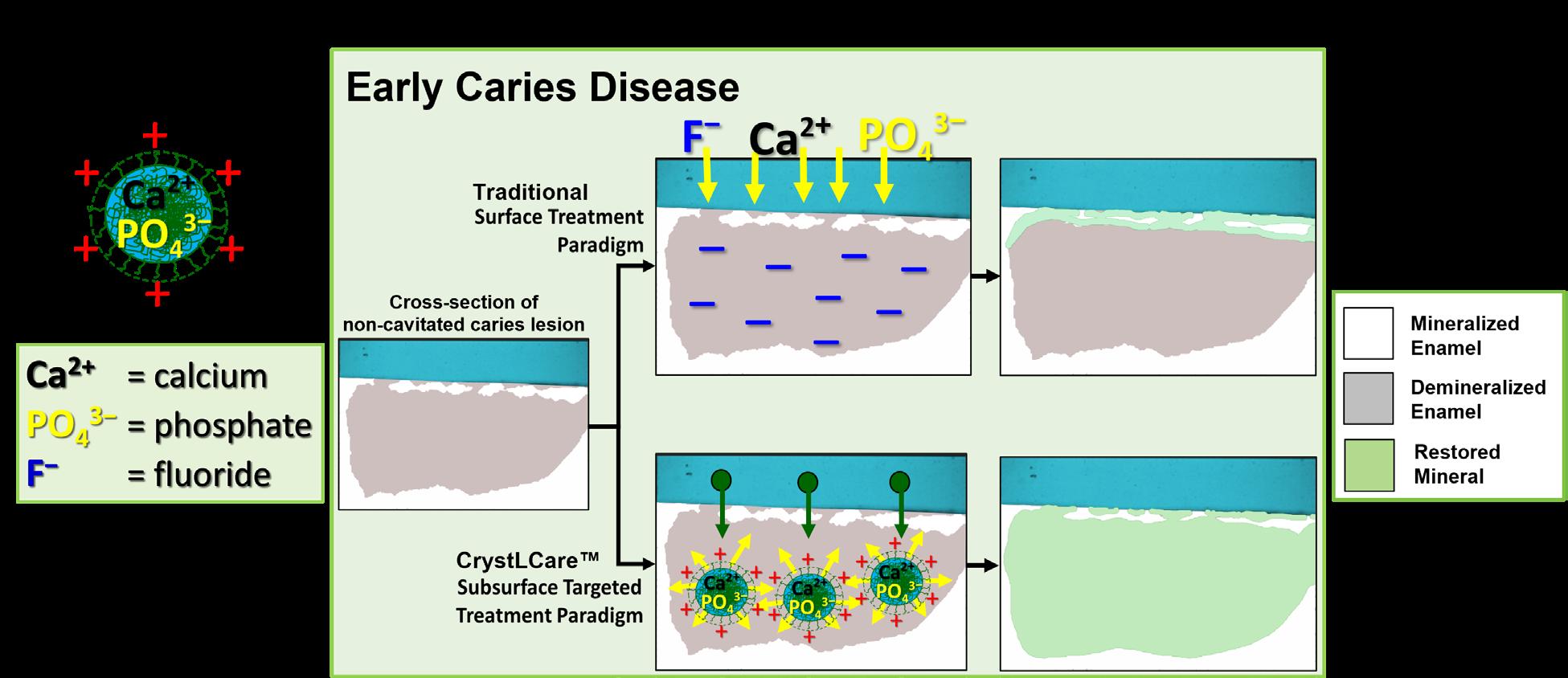 $Ca^{2+}$
$PO_4^{3-}$

$Ca^{2+}$ = calcium
$PO_4^{3-}$ = phosphate
$F^-$ = fluoride

Early Caries Disease

$F^-$ $Ca^{2+}$ $PO_4^{3-}$

Traditional Surface Treatment Paradigm

Cross-section of non-cavitated caries lesion

CrystLCare™ Subsurface Targeted Treatment Paradigm

$Ca^{2+}$ $PO_4^{3-}$
$Ca^{2+}$ $PO_4^{3-}$
$Ca^{2+}$ $PO_4^{3-}$

Mineralized Enamel
Demineralized Enamel
Restored Mineral